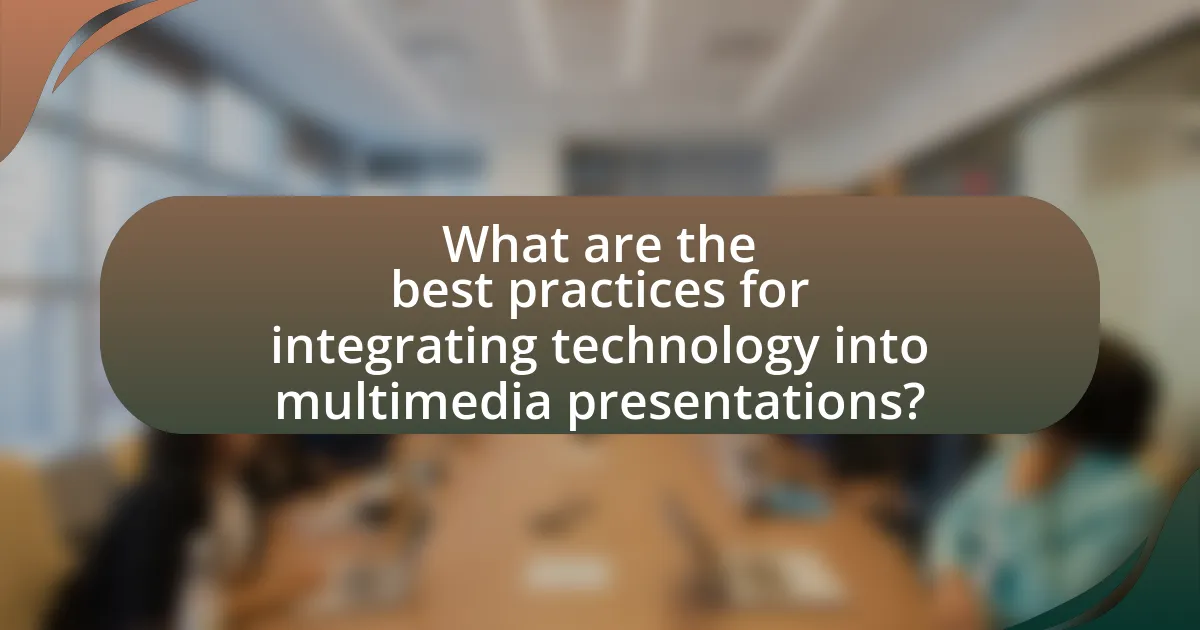 What are the best practices for integrating technology into multimedia presentations?